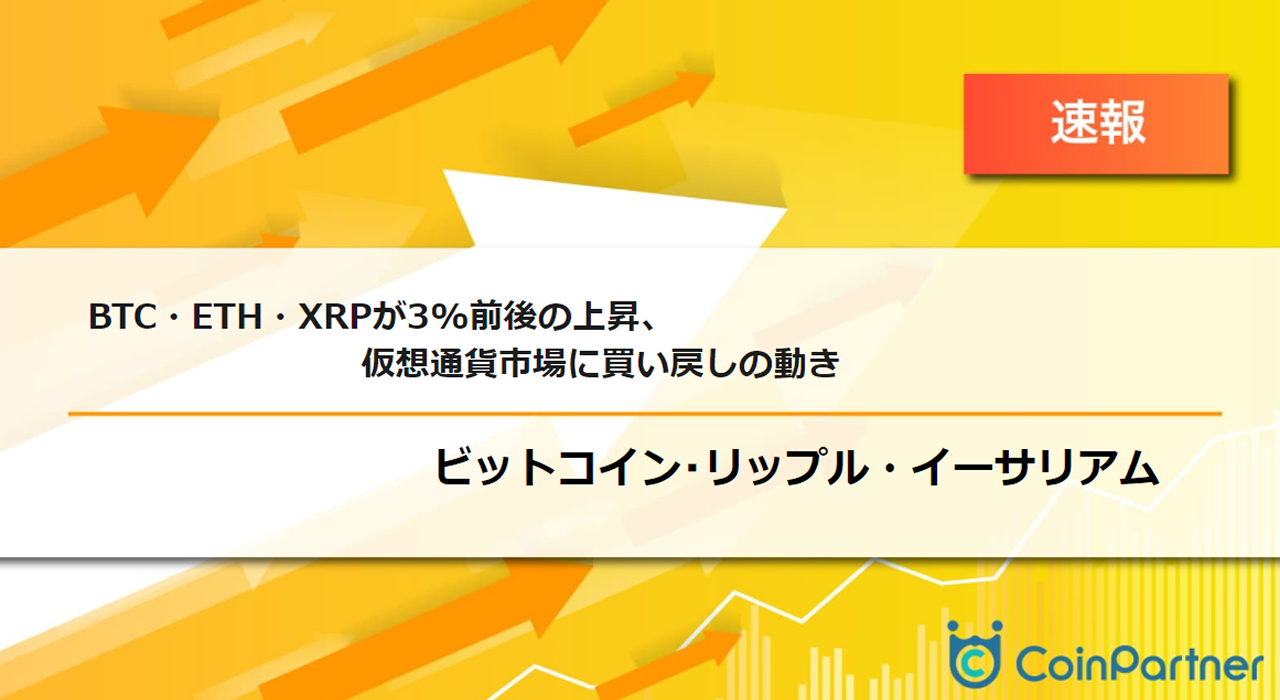 速報

BTC・ETH・XRPが3%前後の上昇、
仮想通貨市場に買い戻しの動き

ビットコイン･リップル・イーサリアム

CoinPartner